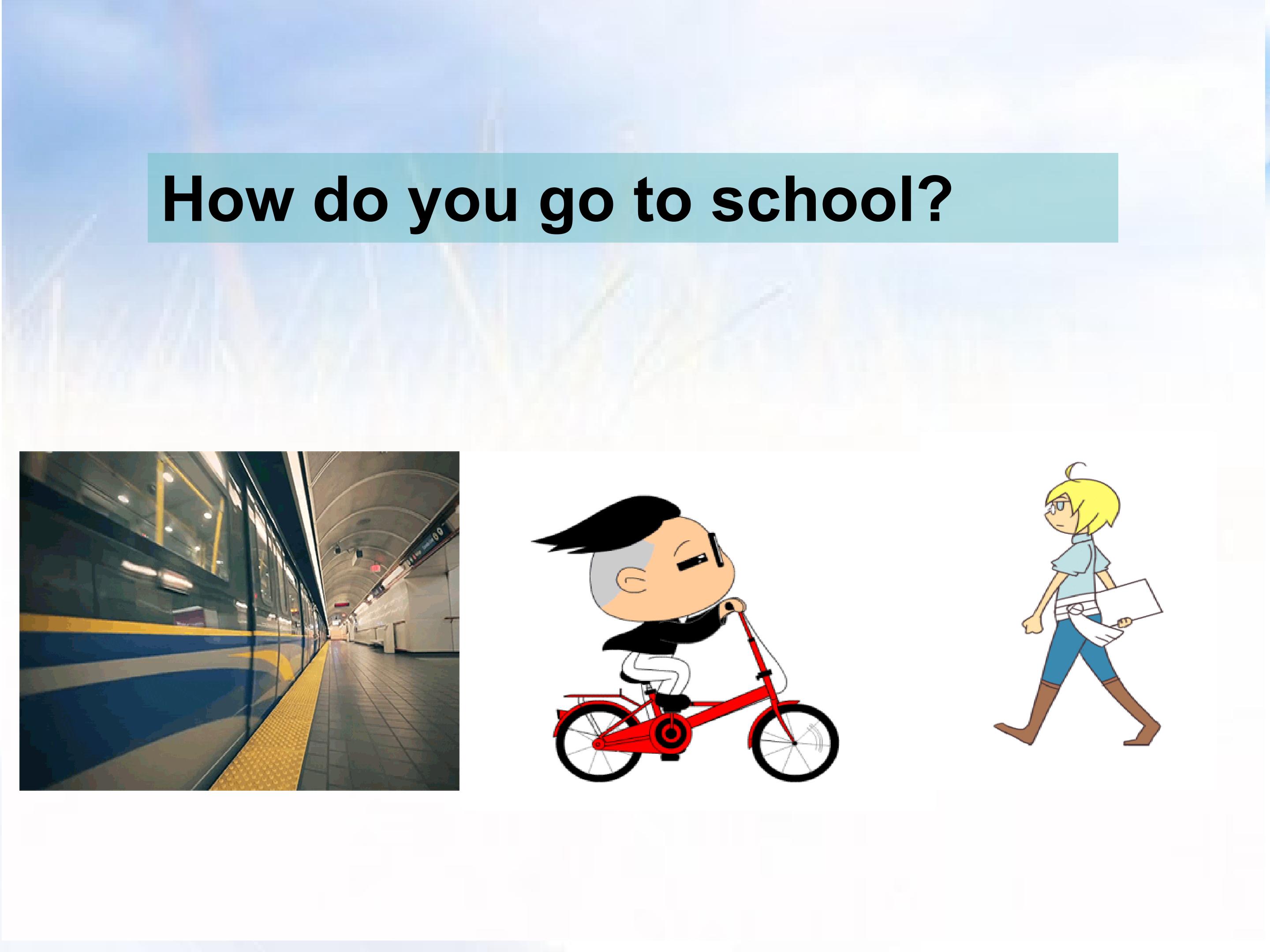 How do you go to school?